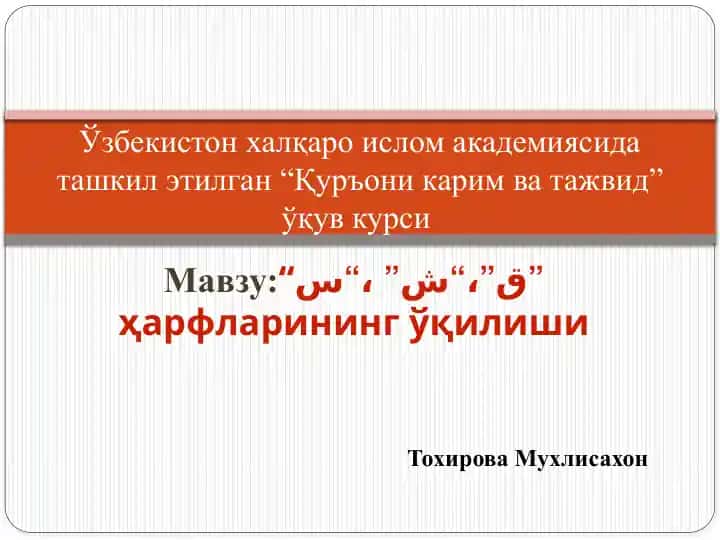 Ўзбекистон халқаро ислом академиясида ташкил этилган “Қуръони карим ва тажвид” ўқув курси

Мавзу:“ق”،“ش” ،“س”
ҳарфларининг ўқилиши

Тохирова Мухлисахон